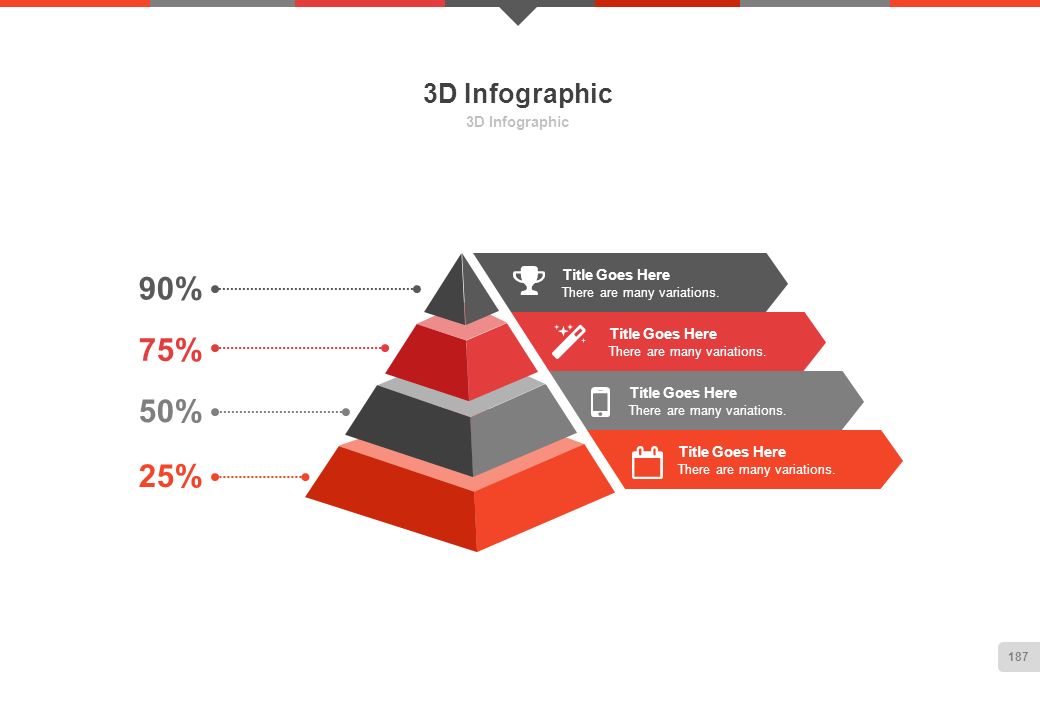 3D Infographic
3D Infographic

90%

75%

50%

25%

Title Goes Here
There are many variations.

Title Goes Here
There are many variations.

Title Goes Here
There are many variations.

Title Goes Here
There are many variations.

187